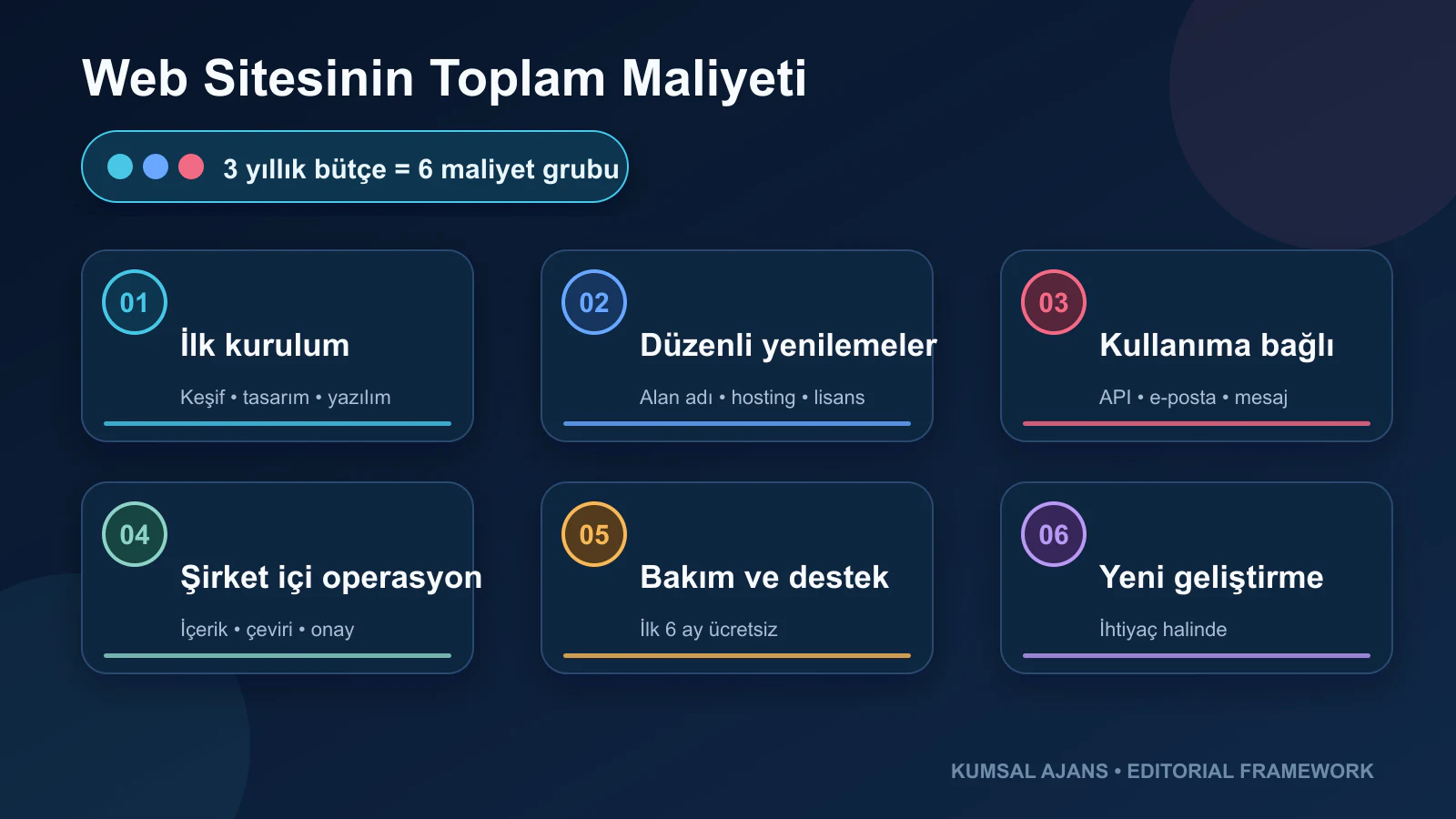 Web Sitesinin Toplam Maliyeti

3 yıllık bütçe = 6 maliyet grubu

01
İlk kurulum
Keşif • tasarım • yazılım

02
Düzenli yenilemeler
Alan adı • hosting • lisans

03
Kullanıma bağlı
API • e-posta • mesaj

04
Şirket içi operasyon
İçerik • çeviri • onay

05
Bakım ve destek
İlk 6 ay ücretsiz

06
Yeni geliştirme
İhtiyaç halinde

KUMSAL AJANS • EDITORIAL FRAMEWORK